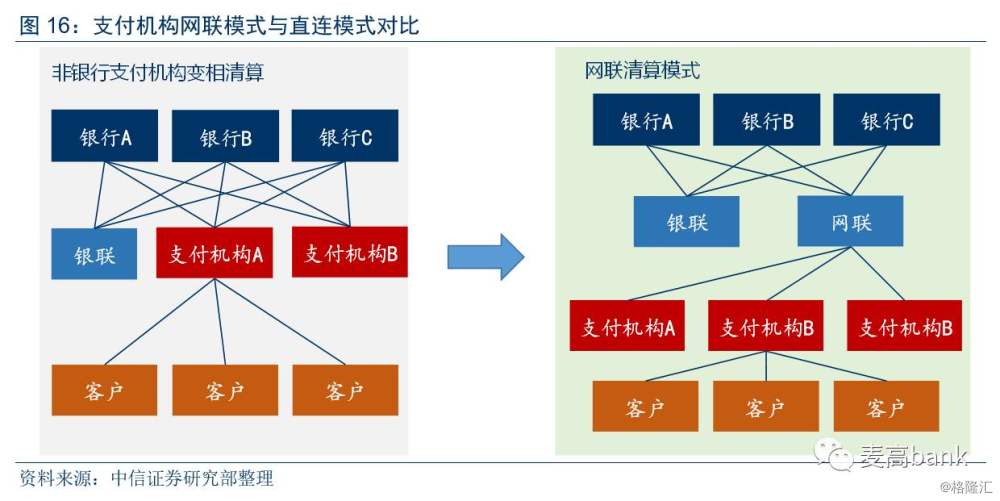 图 16：支付机构网联模式与直连模式对比

非银行支付机构变相清算

银行A
银行B
银行C
银联
支付机构A
支付机构B
客户
客户
客户

网联清算模式

银行A
银行B
银行C
银联
网联
支付机构A
支付机构B
支付机构B
客户
客户
客户

资料来源：中信证券研究部整理

麦高bank
@格隆汇